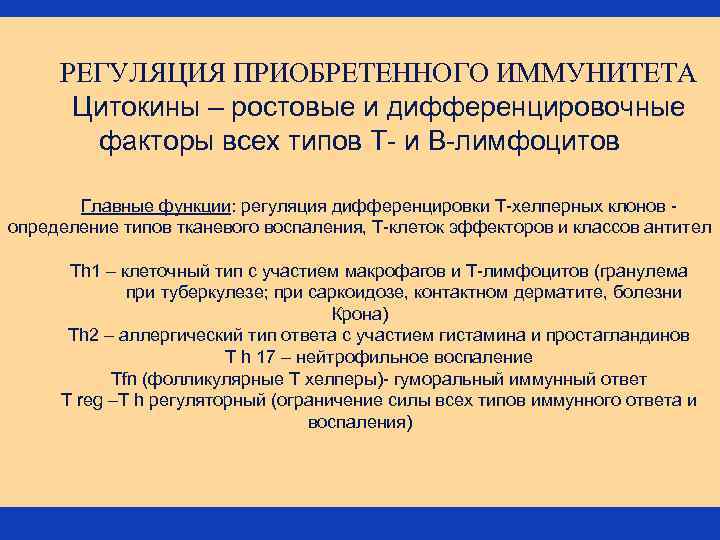 РЕГУЛЯЦИЯ ПРИОБРЕТЕННОГО ИММУНИТЕТА
Цитокины – ростовые и дифференцировочные факторы всех типов Т- и В-лимфоцитов

Главные функции: регуляция дифференцировки Т-хелперных клонов - определение типов тканевого воспаления, Т-клеток эффекторов и классов антител

Th1 – клеточный тип с участием макрофагов и Т-лимфоцитов (гранулема при туберкулезе; при саркоидозе, контактном дерматите, болезни Крона)
Th2 – аллергический тип ответа с участием гистамина и простагландинов
T h 17 – нейтрофильное воспаление
Tfn (фолликулярные Т хелперы)- гуморальный иммунный ответ
T reg –T h регуляторный (ограничение силы всех типов иммунного ответа и воспаления)